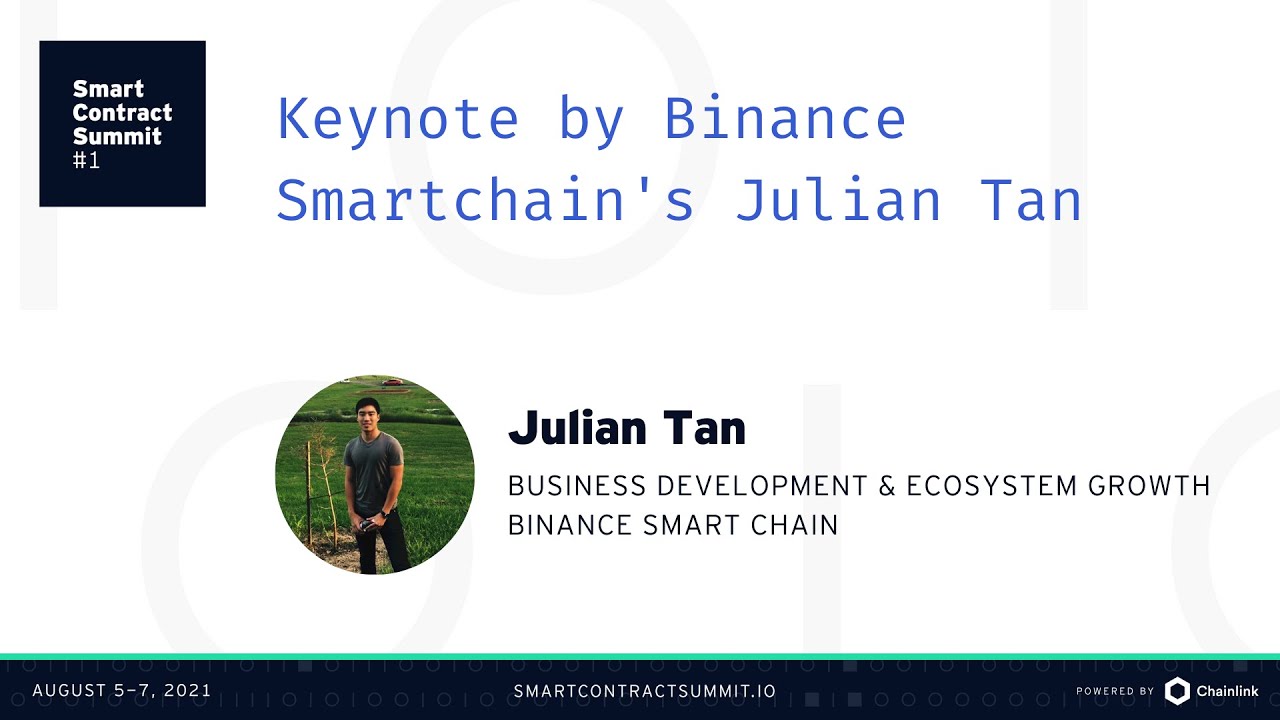 Smart Contract Summit #1

Keynote by Binance Smartchain's Julian Tan

Julian Tan

BUSINESS DEVELOPMENT & ECOSYSTEM GROWTH
BINANCE SMART CHAIN

AUGUST 5–7, 2021

SMARTCONTRACTSUMMIT.IO

POWERED BY Chainlink